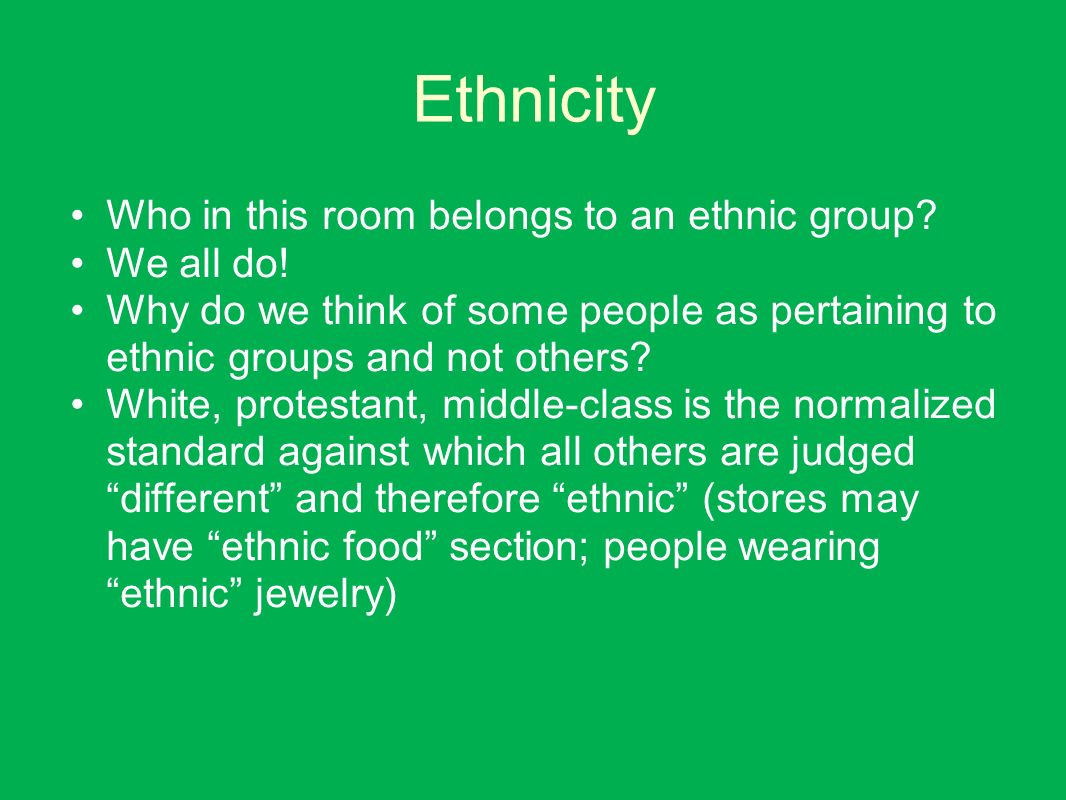 Ethnicity

• Who in this room belongs to an ethnic group?
• We all do!
• Why do we think of some people as pertaining to ethnic groups and not others?
• White, protestant, middle-class is the normalized standard against which all others are judged “different” and therefore “ethnic” (stores may have “ethnic food” section; people wearing “ethnic” jewelry)